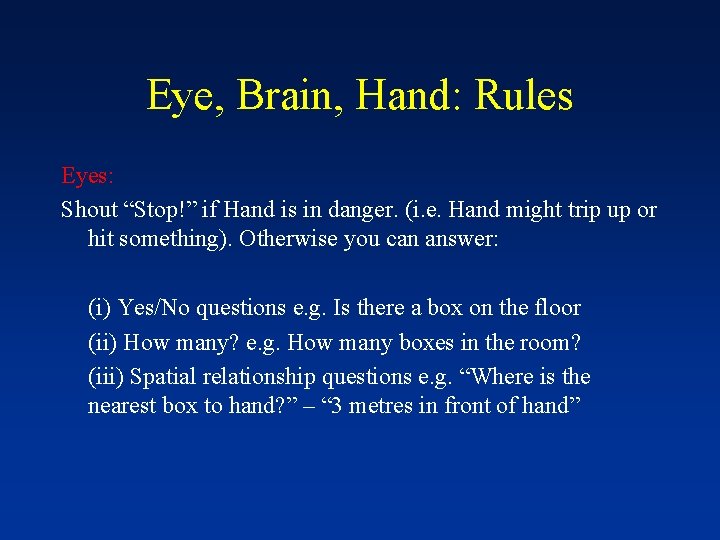 Eye, Brain, Hand: Rules

Eyes:

Shout “Stop!” if Hand is in danger. (i.e. Hand might trip up or hit something). Otherwise you can answer:

(i) Yes/No questions e.g. Is there a box on the floor

(ii) How many? e.g. How many boxes in the room?

(iii) Spatial relationship questions e.g. “Where is the nearest box to hand?” – “3 metres in front of hand”